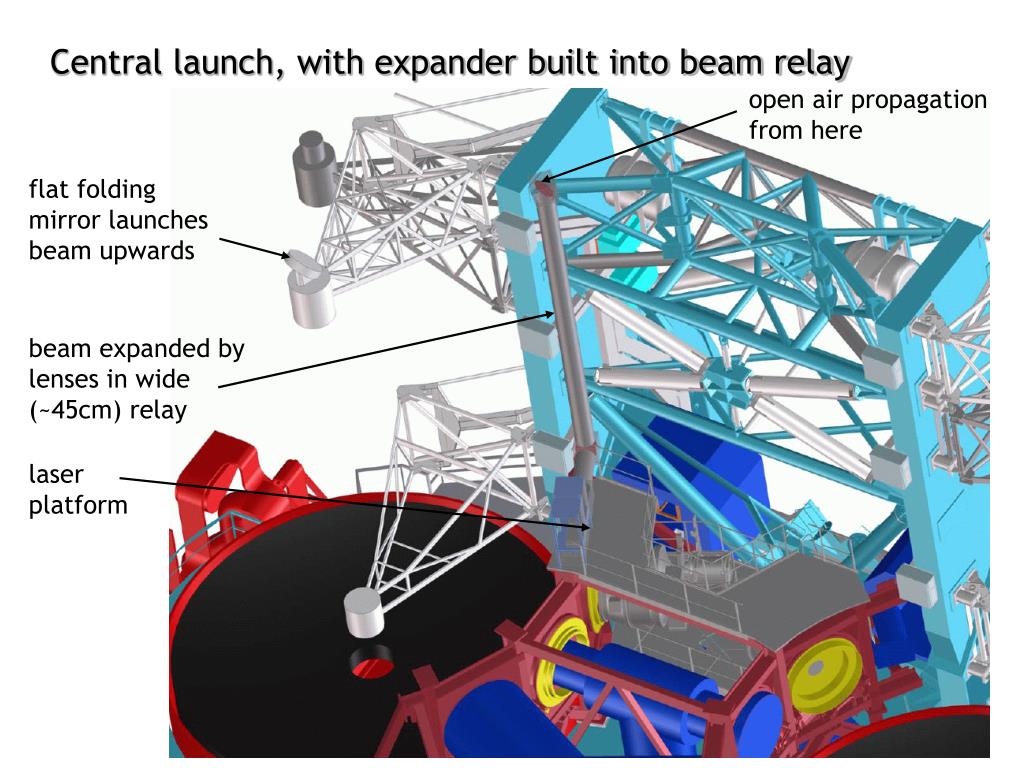 Central launch, with expander built into beam relay

open air propagation from here

flat folding mirror launches beam upwards

beam expanded by lenses in wide (~45cm) relay

laser platform